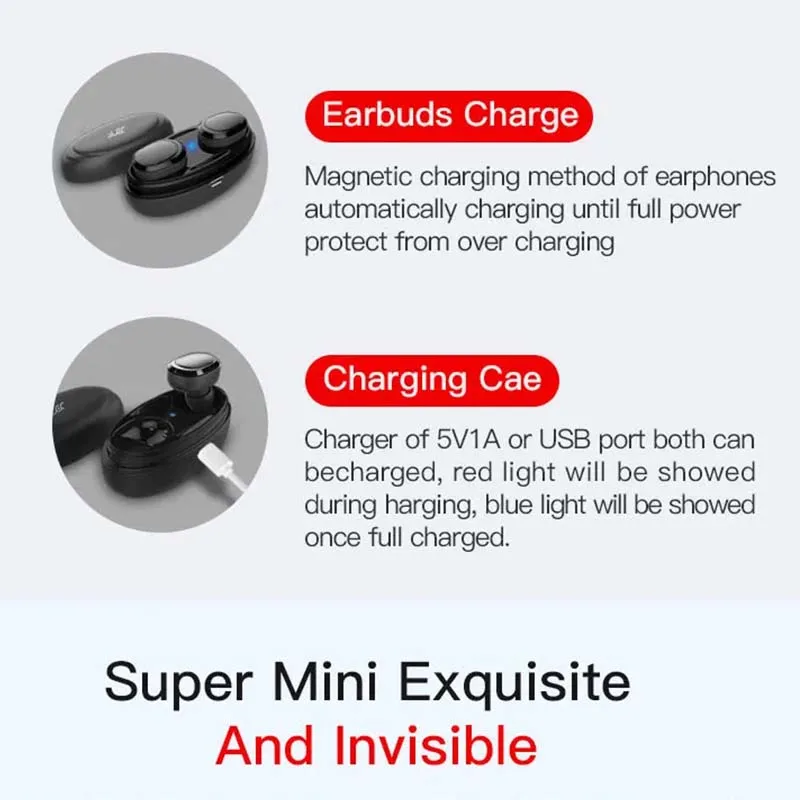 Earbuds Charge

Magnetic charging method of earphones automatically charging until full power protect from over charging

Charging Cae

Charger of 5V1A or USB port both can becharged, red light will be showed during harging, blue light will be showed once full charged.

Super Mini Exquisite
And Invisible